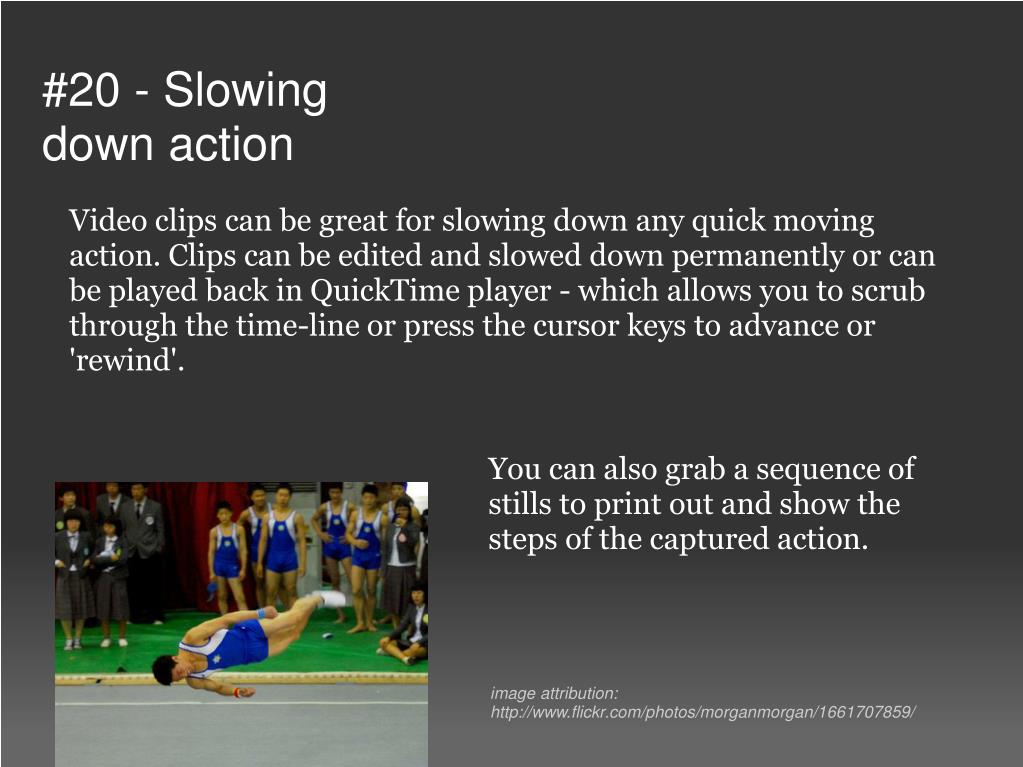 #20 - Slowing down action

Video clips can be great for slowing down any quick moving action. Clips can be edited and slowed down permanently or can be played back in QuickTime player - which allows you to scrub through the time-line or press the cursor keys to advance or 'rewind'.

You can also grab a sequence of stills to print out and show the steps of the captured action.

image attribution:
http://www.flickr.com/photos/morganmorgan/1661707859/